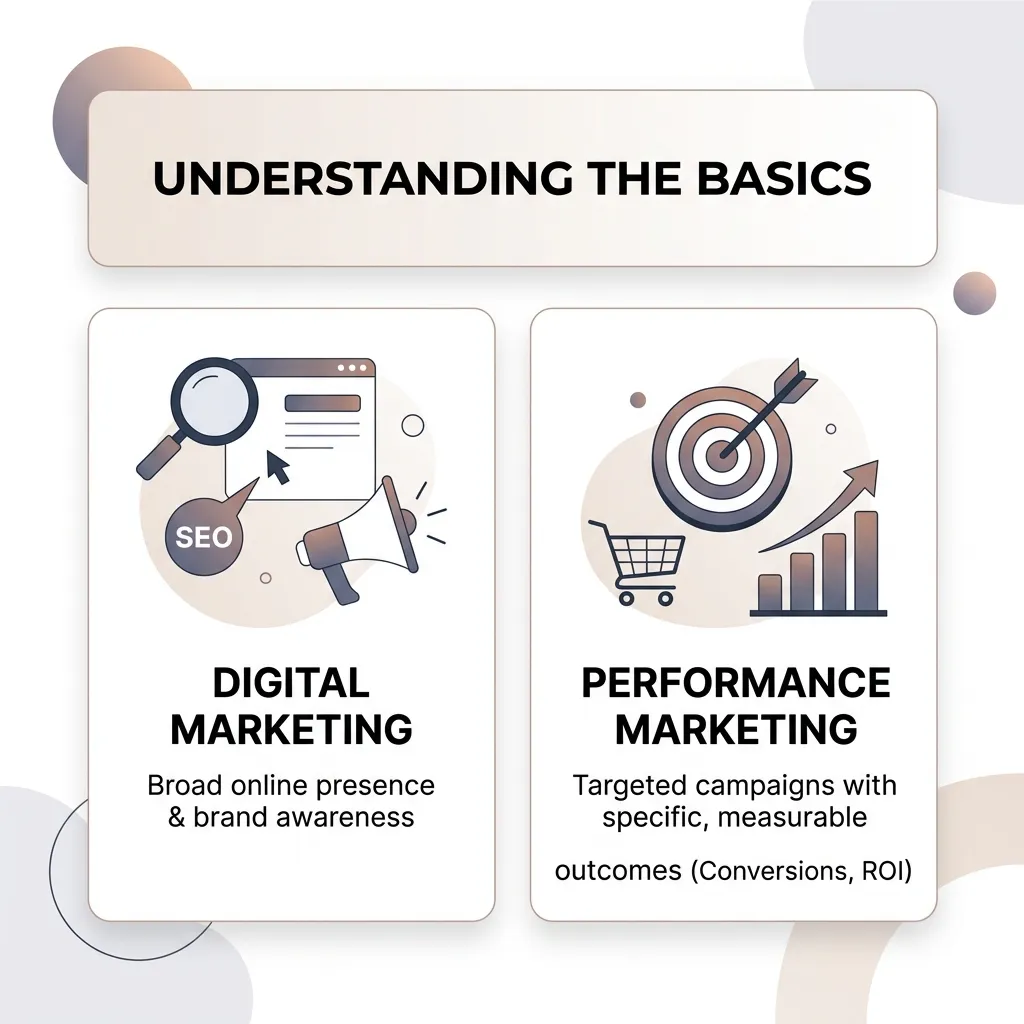 UNDERSTANDING THE BASICS

SEO

DIGITAL MARKETING

Broad online presence & brand awareness

PERFORMANCE MARKETING

Targeted campaigns with specific, measurable

outcomes (Conversions, ROI)